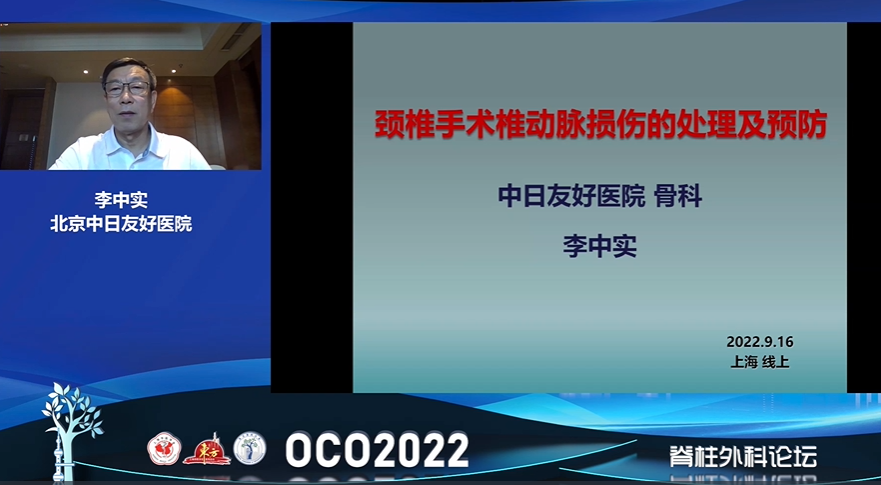 李中实
北京中日友好医院

颈椎手术椎动脉损伤的处理及预防

中日友好医院 骨科

李中实

2022.9.16
上海 线上

东方

OCO2022

脊柱外科论坛